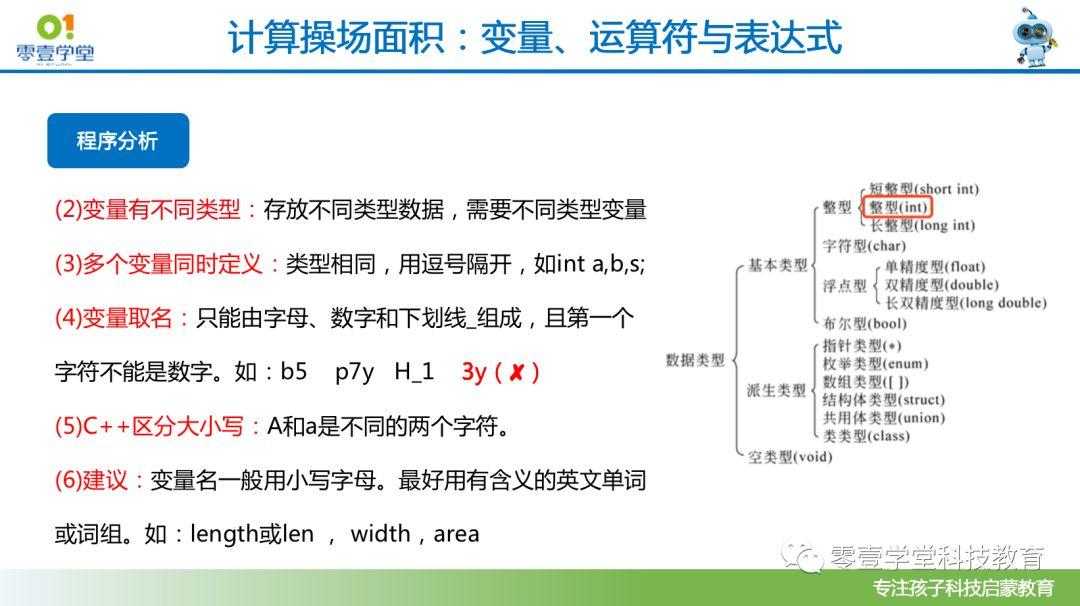 01
零壹学堂

计算操场面积：变量、运算符与表达式

程序分析

(2)变量有不同类型：存放不同类型数据，需要不同类型变量

(3)多个变量同时定义：类型相同，用逗号隔开，如int a,b,s;

(4)变量取名：只能由字母、数字和下划线_组成，且第一个字符不能是数字。如：b5 p7y H_1 3y ( ✘ )

(5)C++区分大小写：A和a是不同的两个字符。

(6)建议：变量名一般用小写字母。最好用有含义的英文单词或词组。如：length或len ， width，area

数据类型
基本类型
整型
短整型(short int)
整型(int)
长整型(long int)
字符型(char)
浮点型
单精度型(float)
双精度型(double)
长双精度型(long double)
布尔型(bool)
派生类型
指针类型(*)
枚举类型(enum)
数组类型([ ])
结构体类型(struct)
共用体类型(union)
类类型(class)
空类型(void)

零壹学堂科技教育

专注孩子科技启蒙教育